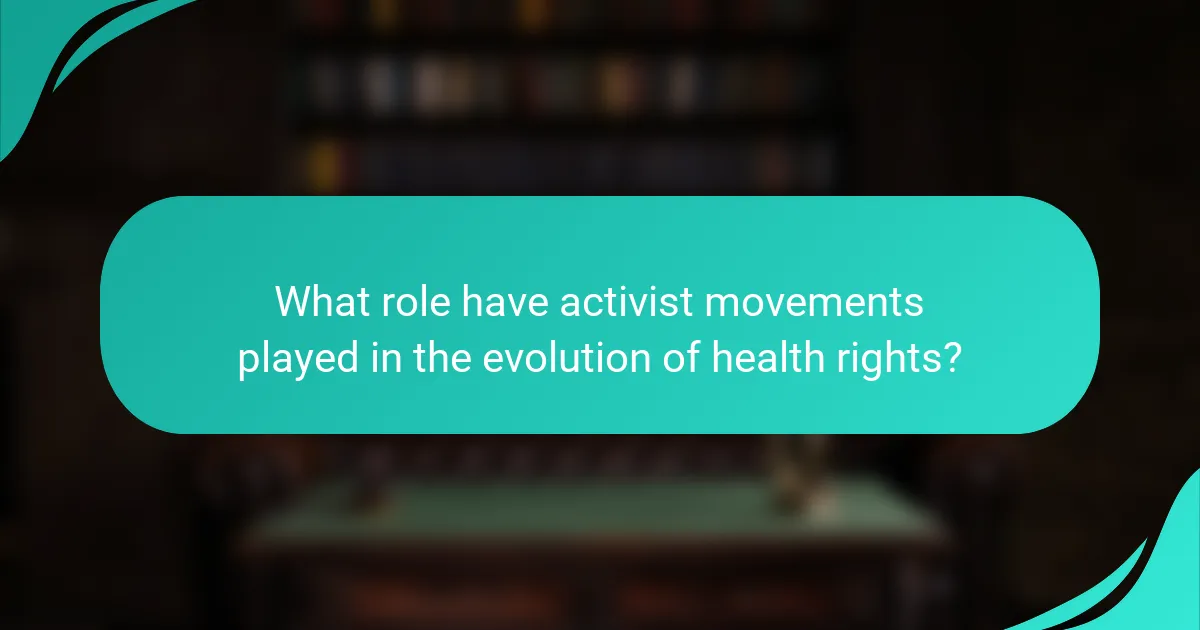 What role have activist movements played in the evolution of health rights?